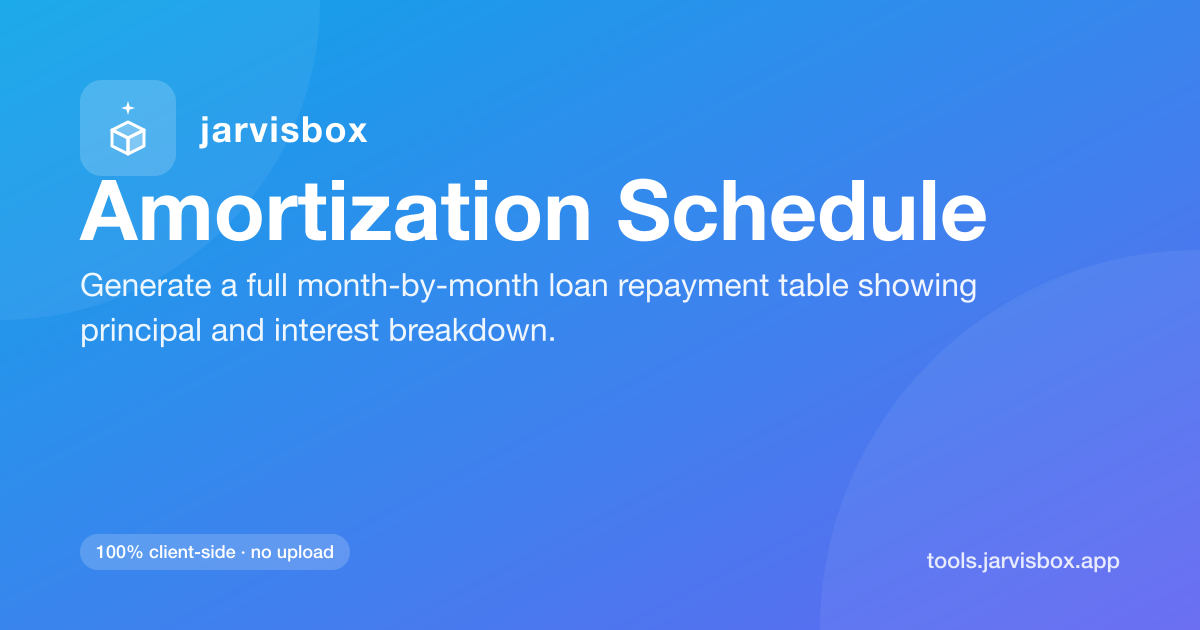 jarvisbox

Amortization Schedule

Generate a full month-by-month loan repayment table showing principal and interest breakdown.

100% client-side · no upload

tools.jarvisbox.app